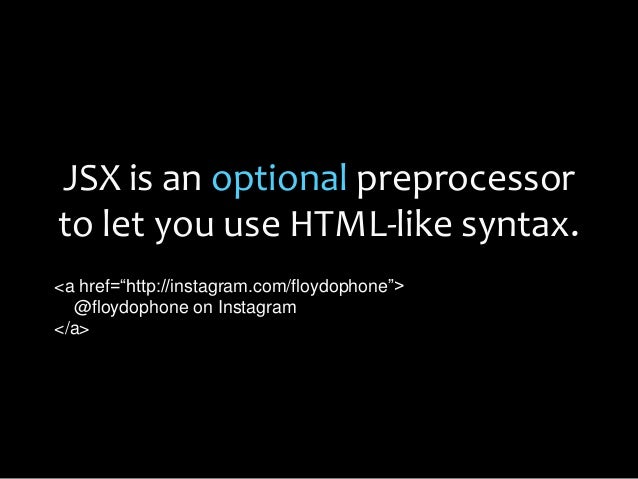 JSX is an optional preprocessor to let you use HTML-like syntax.

<a href=“http://instagram.com/floydophone”>
@floydophone on Instagram
</a>